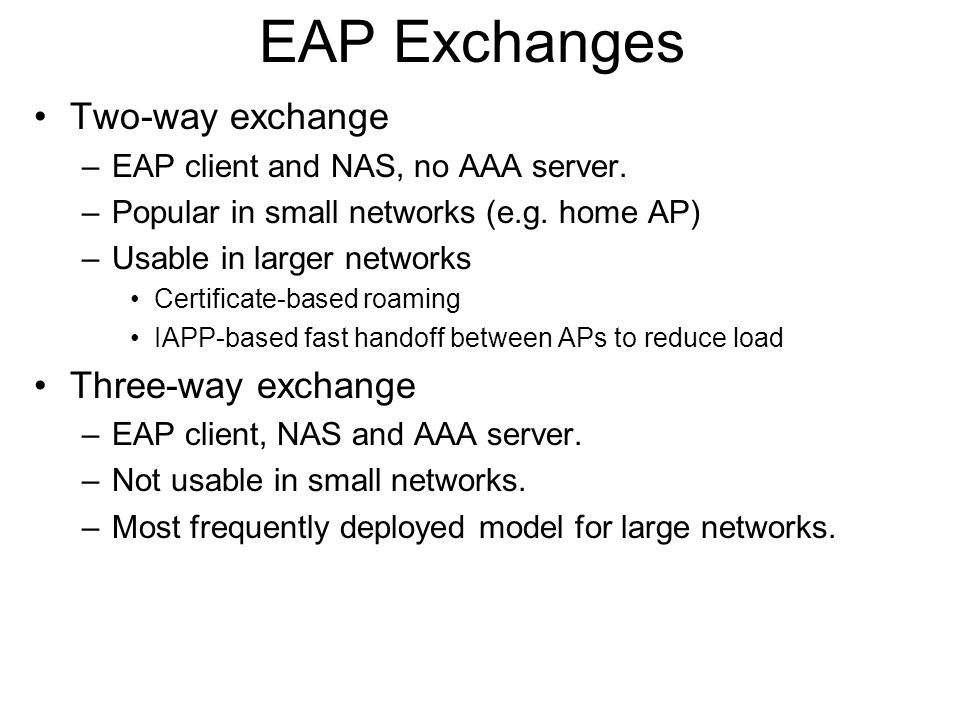 EAP Exchanges

• Two-way exchange
– EAP client and NAS, no AAA server.
– Popular in small networks (e.g. home AP)
– Usable in larger networks
• Certificate-based roaming
• IAPP-based fast handoff between APs to reduce load

• Three-way exchange
– EAP client, NAS and AAA server.
– Not usable in small networks.
– Most frequently deployed model for large networks.